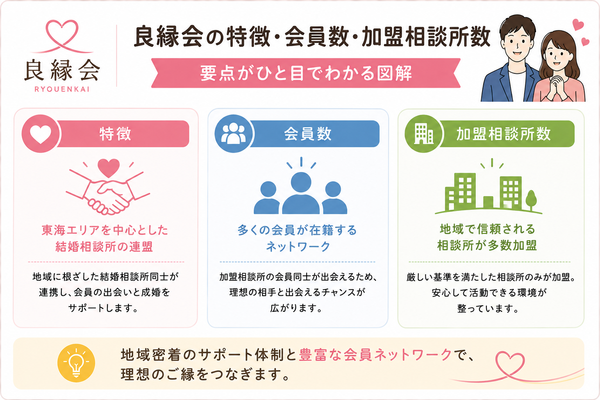 良縁会
RYOUENKAI

良縁会の特徴・会員数・加盟相談所数

要点がひと目でわかる図解

特徴

東海エリアを中心とした結婚相談所の連盟

地域に根ざした結婚相談所同士が連携し、会員の出会いと成婚をサポートします。

会員数

多くの会員が在籍するネットワーク

加盟相談所の会員同士が出会えるため、理想の相手と出会えるチャンスが広がります。

加盟相談所数

地域で信頼される相談所が多数加盟

厳しい基準を満たした相談所のみが加盟。安心して活動できる環境が整っています。

地域密着のサポート体制と豊富な会員ネットワークで、理想のご縁をつなぎます。